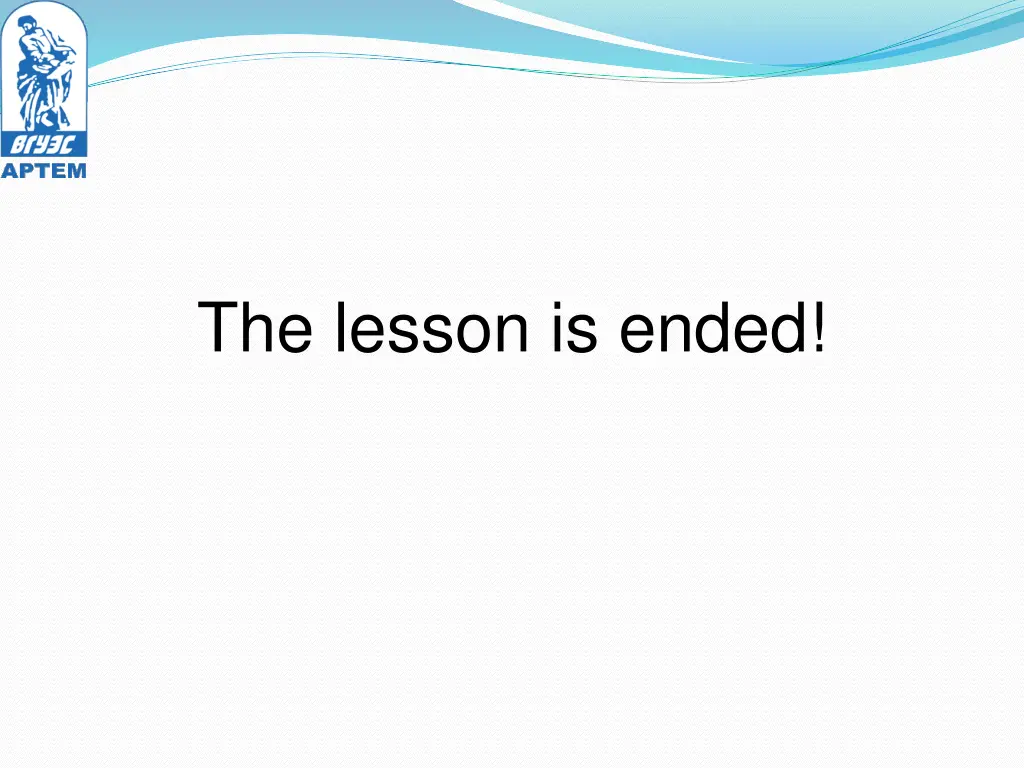 ВГУЭС
АРТЕМ

The lesson is ended!